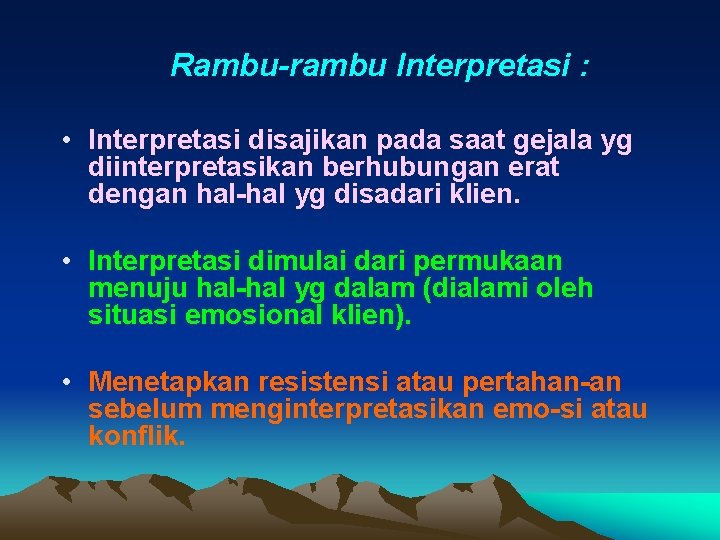 Rambu-rambu Interpretasi :

• Interpretasi disajikan pada saat gejala yg diinterpretasikan berhubungan erat dengan hal-hal yg disadari klien.

• Interpretasi dimulai dari permukaan menuju hal-hal yg dalam (dialami oleh situasi emosional klien).

• Menetapkan resistensi atau pertahan-an sebelum menginterpretasikan emo-si atau konflik.